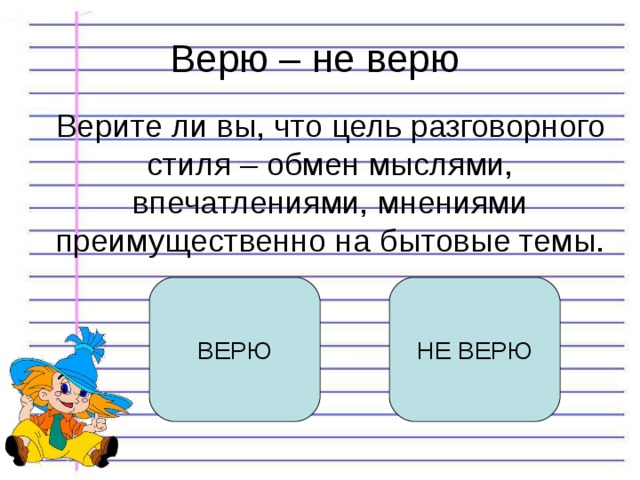 Верю – не верю

Верите ли вы, что цель разговорного стиля – обмен мыслями, впечатлениями, мнениями преимущественно на бытовые темы.

ВЕРЮ

НЕ ВЕРЮ